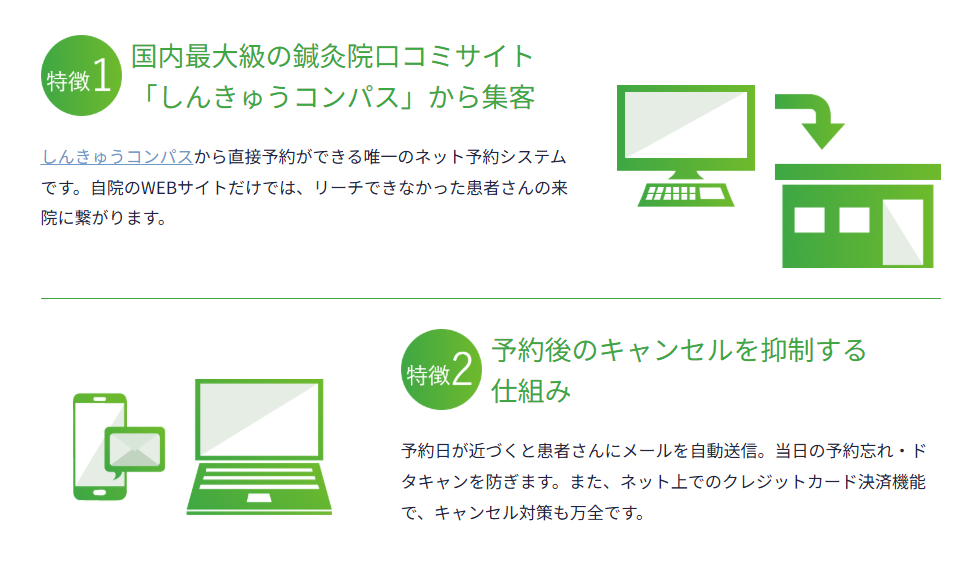 特徴1 国内最大級の鍼灸院口コミサイト「しんきゅうコンパス」から集客

しんきゅうコンパスから直接予約ができる唯一のネット予約システムです。自院のWEBサイトだけでは、リーチできなかった患者さんの来院に繋がります。

特徴2 予約後のキャンセルを抑制する仕組み

予約日が近づくと患者さんにメールを自動送信。当日の予約忘れ・ドタキャンを防ぎます。また、ネット上でのクレジットカード決済機能で、キャンセル対策も万全です。